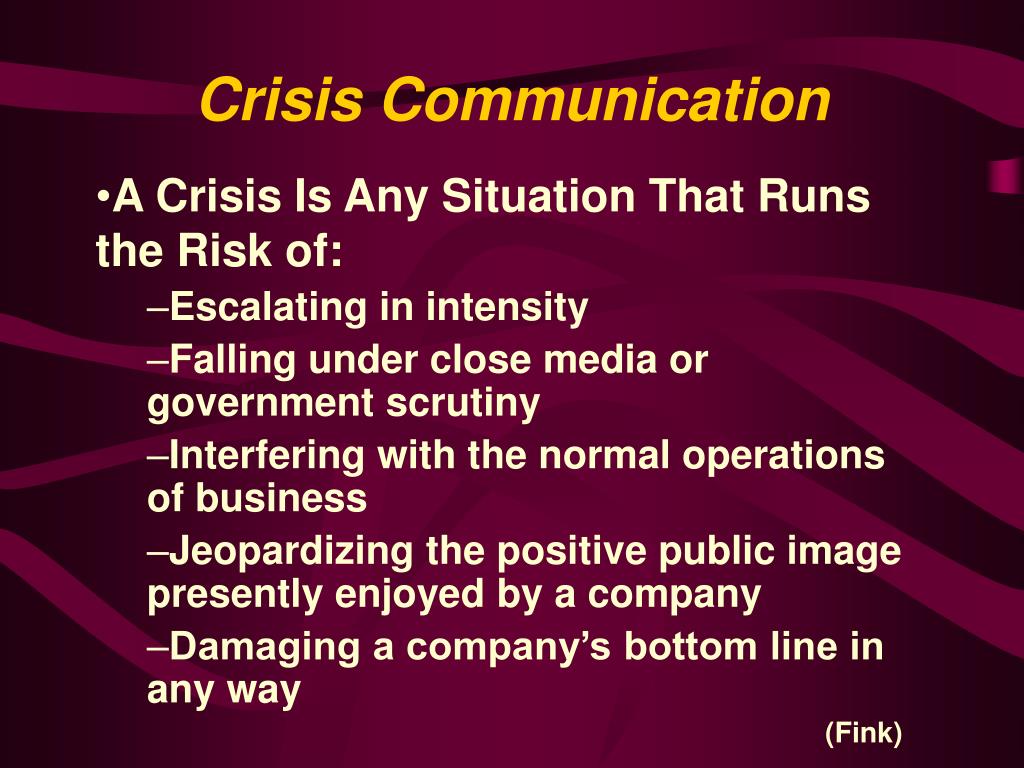 Crisis Communication

•A Crisis Is Any Situation That Runs the Risk of:

–Escalating in intensity

–Falling under close media or government scrutiny

–Interfering with the normal operations of business

–Jeopardizing the positive public image presently enjoyed by a company

–Damaging a company’s bottom line in any way

(Fink)